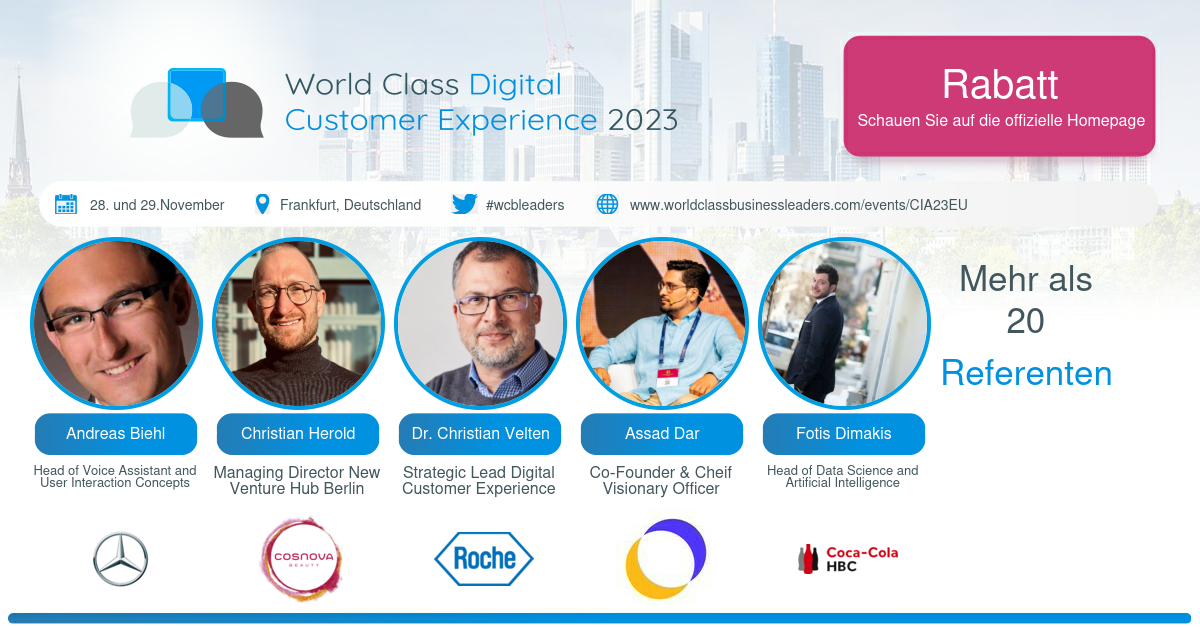 World Class Digital Customer Experience 2023

Rabatt
Schauen Sie auf die offizielle Homepage

28. und 29.November
Frankfurt, Deutschland
#wcbleaders
www.worldclassbusinessleaders.com/events/CIA23EU

Mehr als 20 Referenten

Andreas Biehl
Head of Voice Assistant and User Interaction Concepts

Christian Herold
Managing Director New Venture Hub Berlin

Dr. Christian Velten
Strategic Lead Digital Customer Experience

Assad Dar
Co-Founder & Cheif Visionary Officer

Fotis Dimakis
Head of Data Science and Artificial Intelligence

COSNOVA BEAUTY
Roche
Coca-Cola HBC